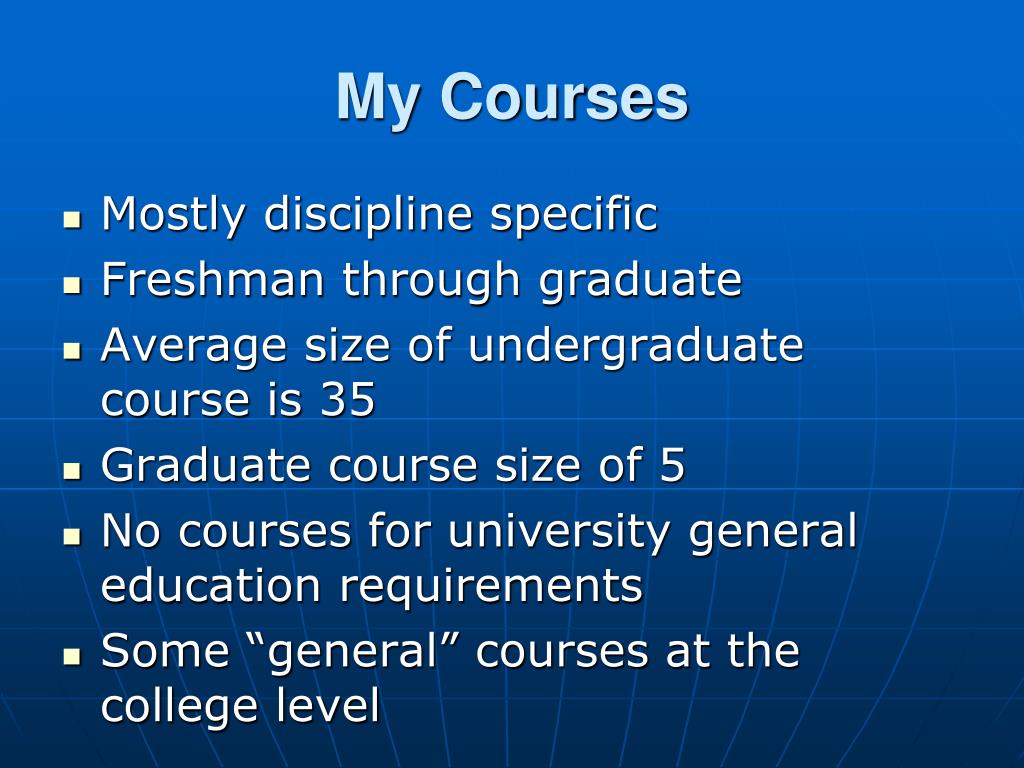 My Courses

- Mostly discipline specific
- Freshman through graduate
- Average size of undergraduate course is 35
- Graduate course size of 5
- No courses for university general education requirements
- Some “general” courses at the college level